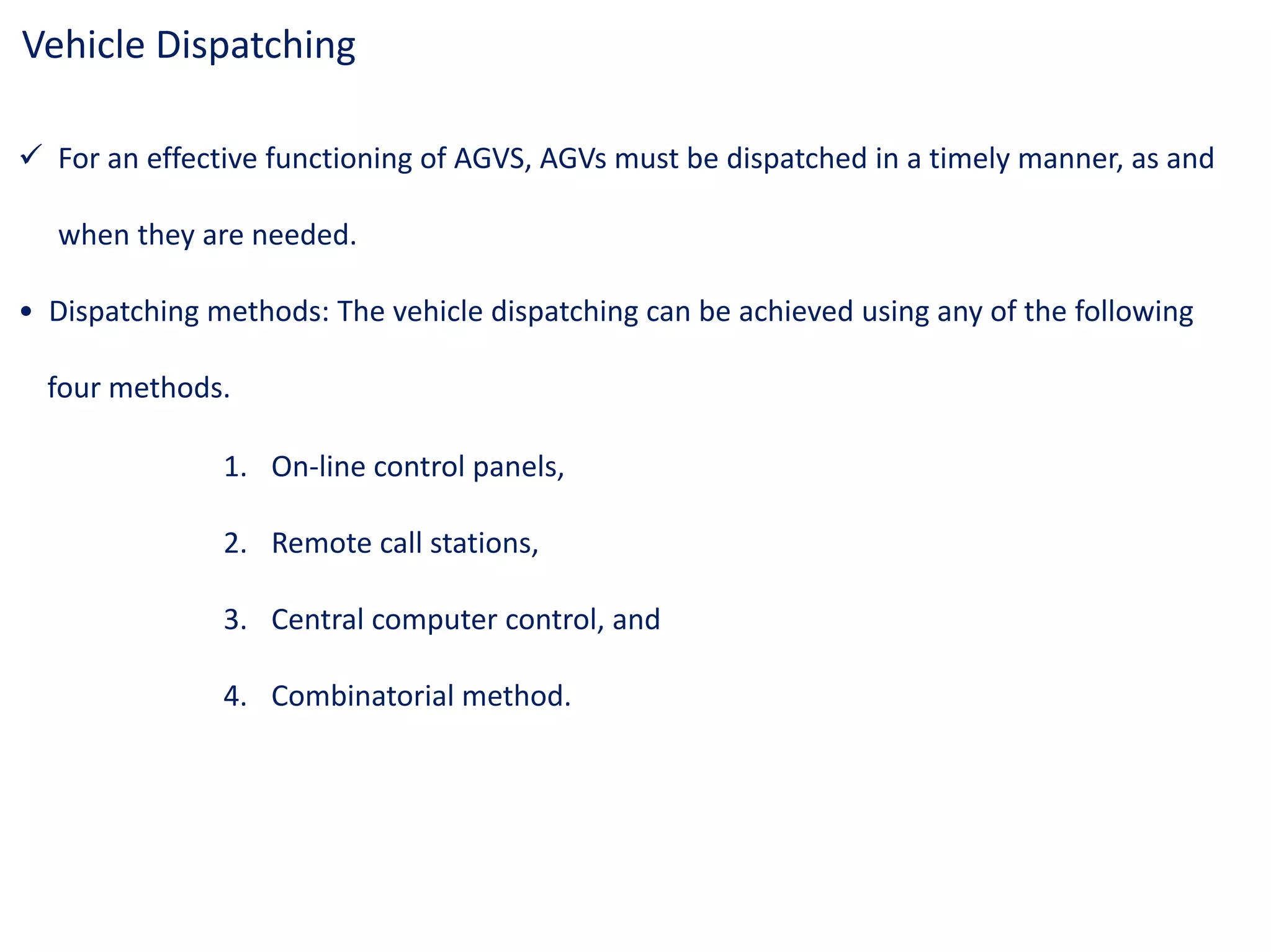 Vehicle Dispatching

✓ For an effective functioning of AGVS, AGVs must be dispatched in a timely manner, as and when they are needed.

• Dispatching methods: The vehicle dispatching can be achieved using any of the following four methods.

1. On-line control panels,

2. Remote call stations,

3. Central computer control, and

4. Combinatorial method.